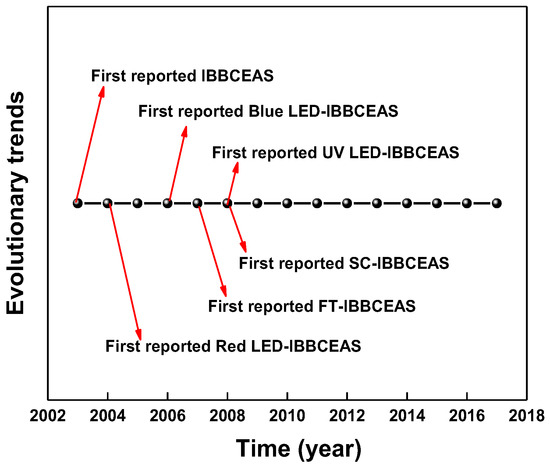 Evolutionary trends

First reported IBBCEAS

First reported Blue LED-IBBCEAS

First reported UV LED-IBBCEAS

First reported SC-IBBCEAS

First reported FT-IBBCEAS

First reported Red LED-IBBCEAS

2002 2004 2006 2008 2010 2012 2014 2016 2018

Time (year)